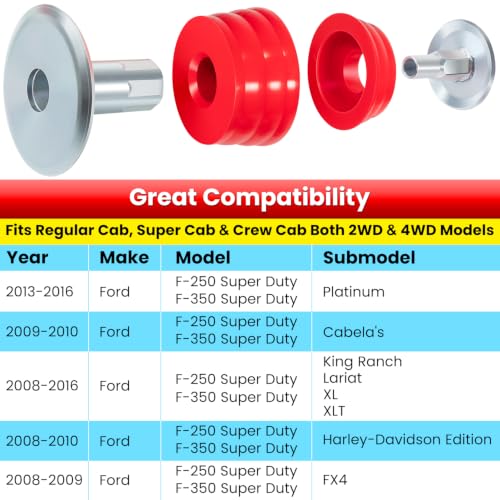 Great Compatibility

Fits Regular Cab, Super Cab & Crew Cab Both 2WD & 4WD Models

| Year | Make | Model | Submodel |
|---|---|---|---|
| 2013-2016 | Ford | F-250 Super Duty F-350 Super Duty | Platinum |
| 2009-2010 | Ford | F-250 Super Duty F-350 Super Duty | Cabela's |
| 2008-2016 | Ford | F-250 Super Duty F-350 Super Duty | King Ranch Lariat XL XLT |
| 2008-2010 | Ford | F-250 Super Duty F-350 Super Duty | Harley-Davidson Edition |
| 2008-2009 | Ford | F-250 Super Duty F-350 Super Duty | FX4 |